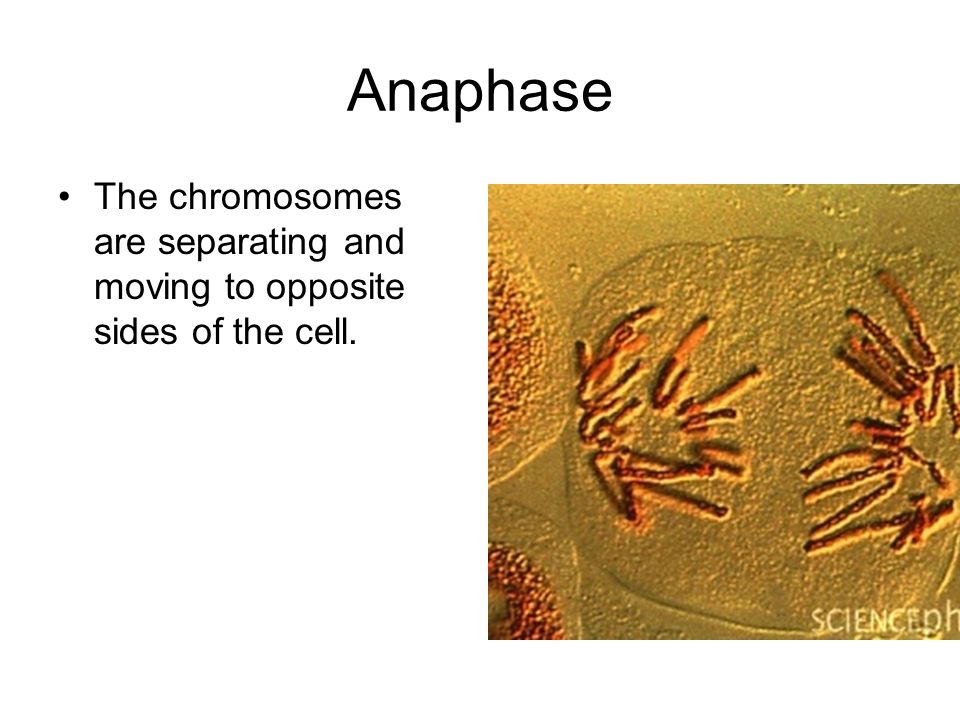 Anaphase

• The chromosomes are separating and moving to opposite sides of the cell.

SCIENCEph